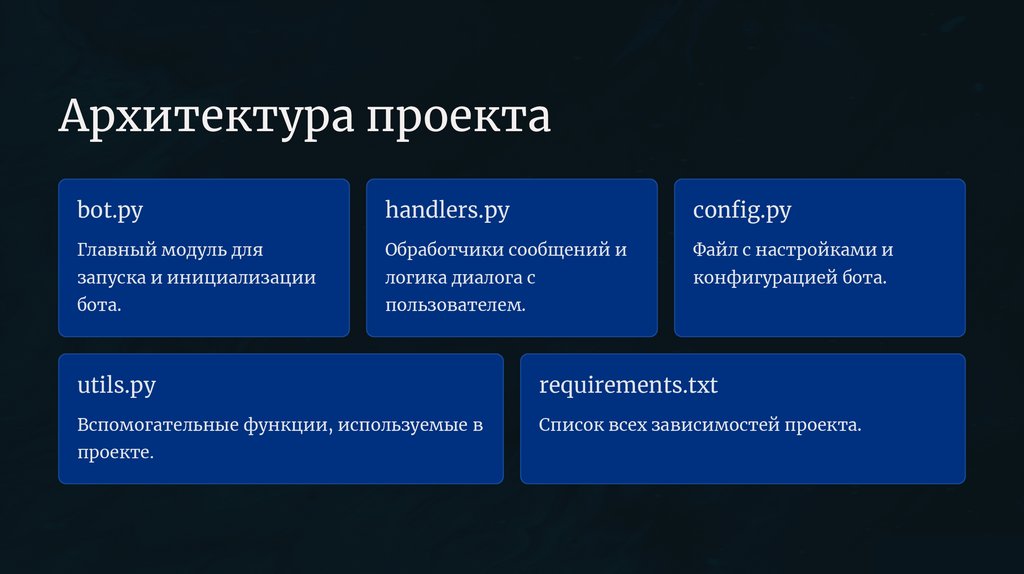 Архитектура проекта

bot.py

Главный модуль для запуска и инициализации бота.

handlers.py

Обработчики сообщений и логика диалога с пользователем.

config.py

Файл с настройками и конфигурацией бота.

utils.py

Вспомогательные функции, используемые в проекте.

requirements.txt

Список всех зависимостей проекта.